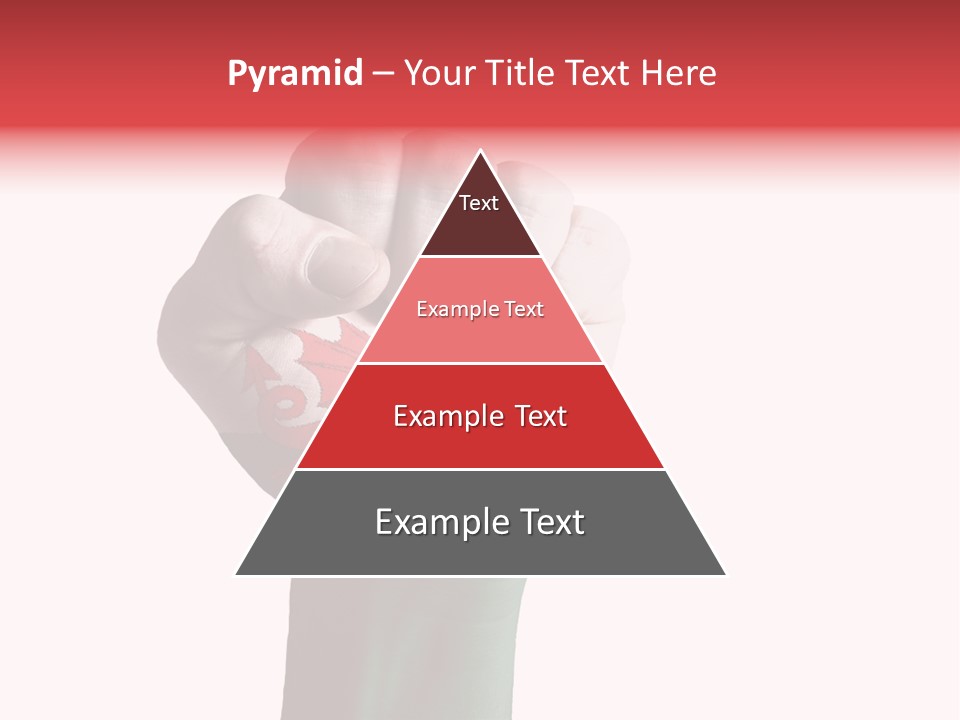 Pyramid – Your Title Text Here

Text

Example Text

Example Text

Example Text